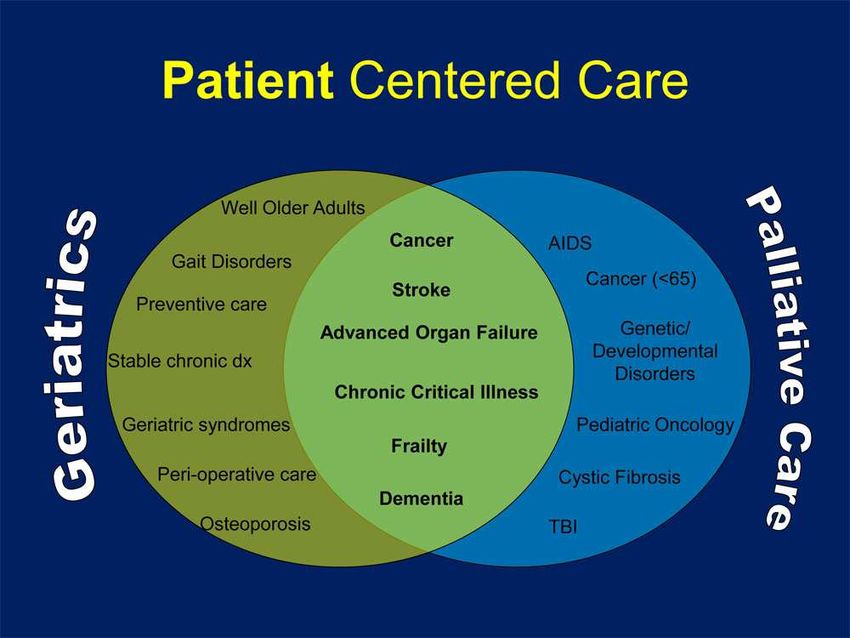 Patient Centered Care

Geriatrics

Well Older Adults

Gait Disorders

Preventive care

Stable chronic dx

Geriatric syndromes

Peri-operative care

Osteoporosis

Cancer

Stroke

Advanced Organ Failure

Chronic Critical Illness

Frailty

Dementia

AIDS

Cancer (<65)

Genetic/ Developmental Disorders

Pediatric Oncology

Cystic Fibrosis

TBI

Palliative Care